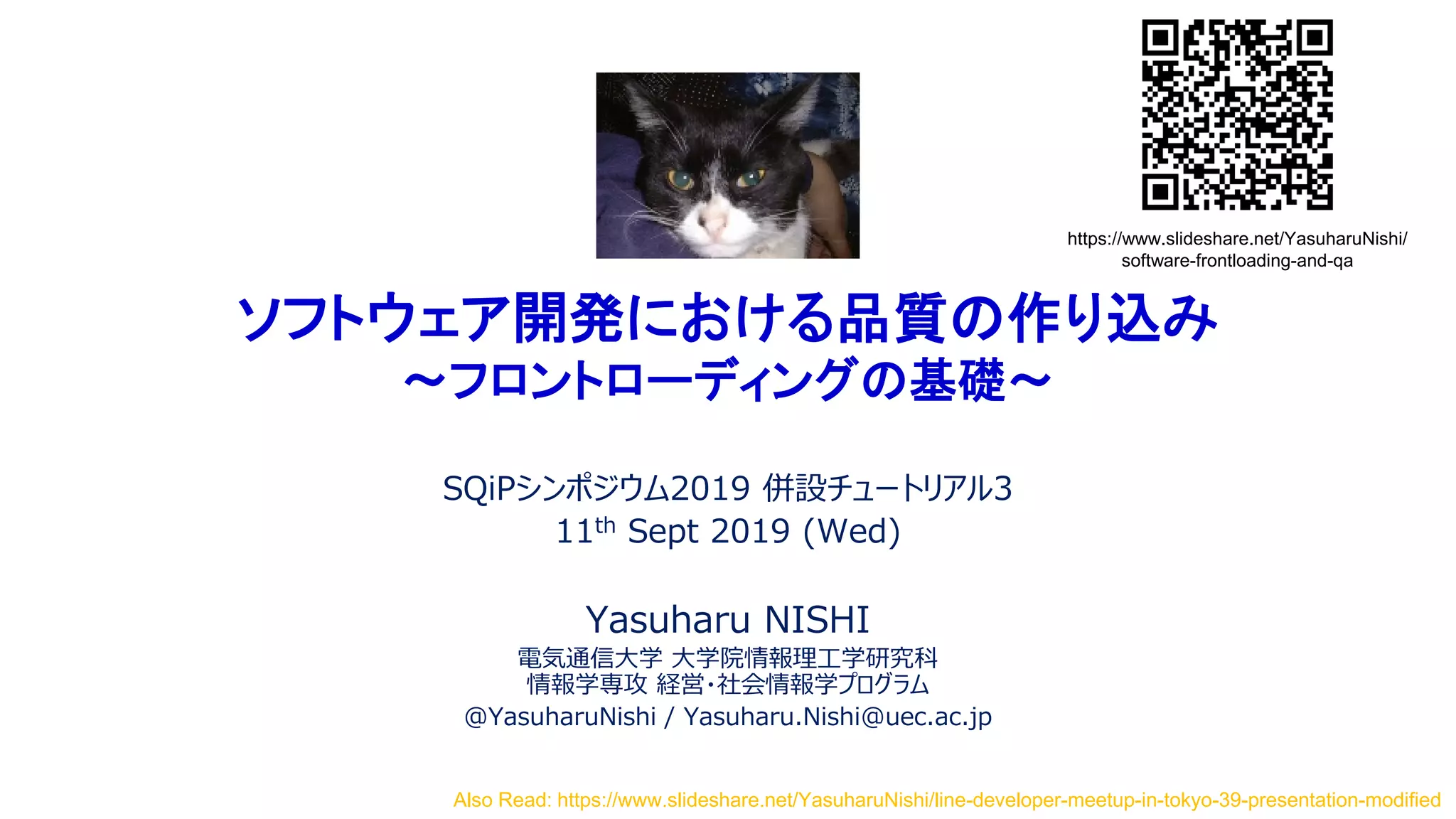 https://www.slideshare.net/YasuharuNishi/software-frontloading-and-qa

ソフトウェア開発における品質の作り込み
～フロントローディングの基礎～

SQiPシンポジウム2019 併設チュートリアル3
11$^{th}$ Sept 2019 (Wed)

Yasuharu NISHI
電気通信大学 大学院情報理工学研究科
情報学専攻 経営・社会情報学プログラム
@YasuharuNishi / Yasuharu.Nishi@uec.ac.jp

Also Read: https://www.slideshare.net/YasuharuNishi/line-developer-meetup-in-tokyo-39-presentation-modified